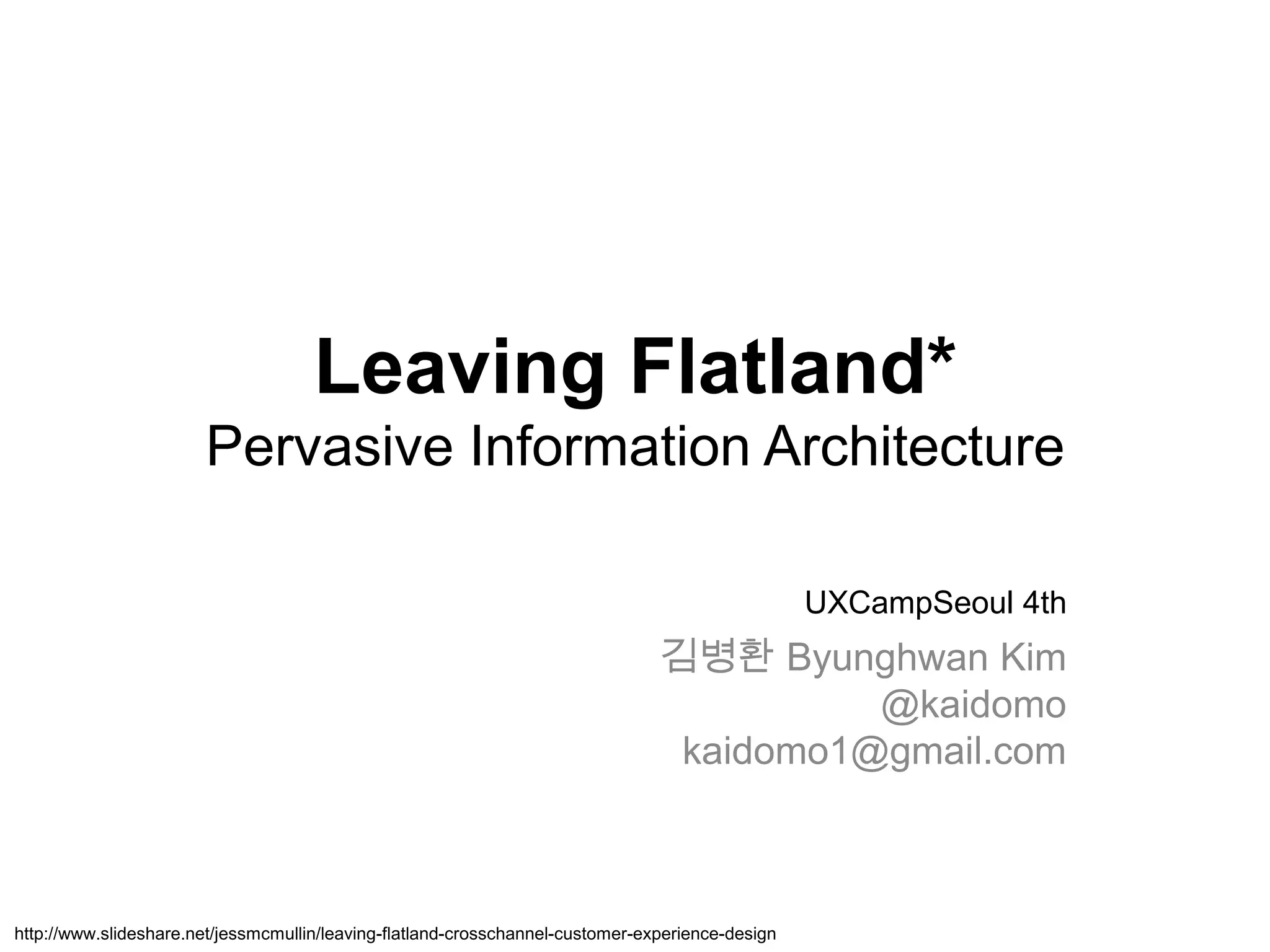 Leaving Flatland*
Pervasive Information Architecture

UXCampSeoul 4th
김병환 Byunghwan Kim
@kaidomo
kaidomo1@gmail.com

http://www.slideshare.net/jessmcmullin/leaving-flatland-crosschannel-customer-experience-design